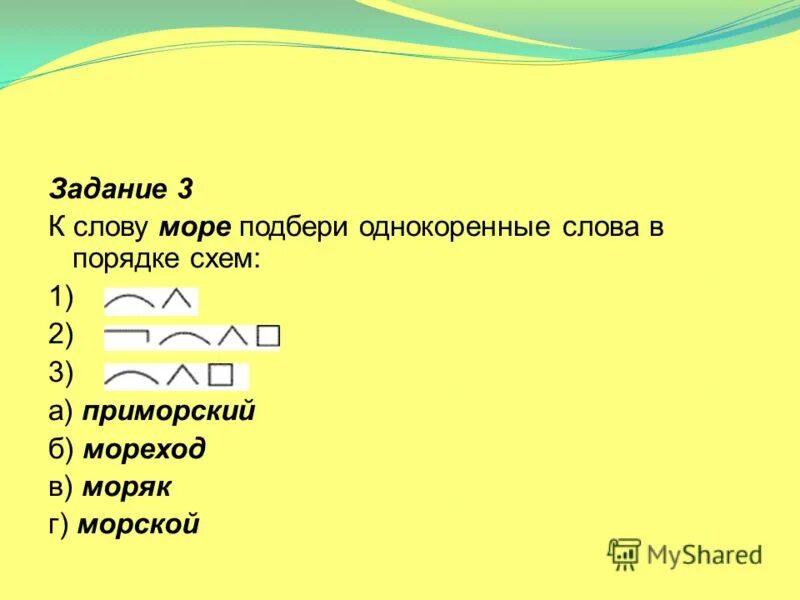 Задание 3
К слову море подбери однокоренные слова в порядке схем:
1)
2)
3)
а) приморский
б) мореход
в) моряк
г) морской

MyShared